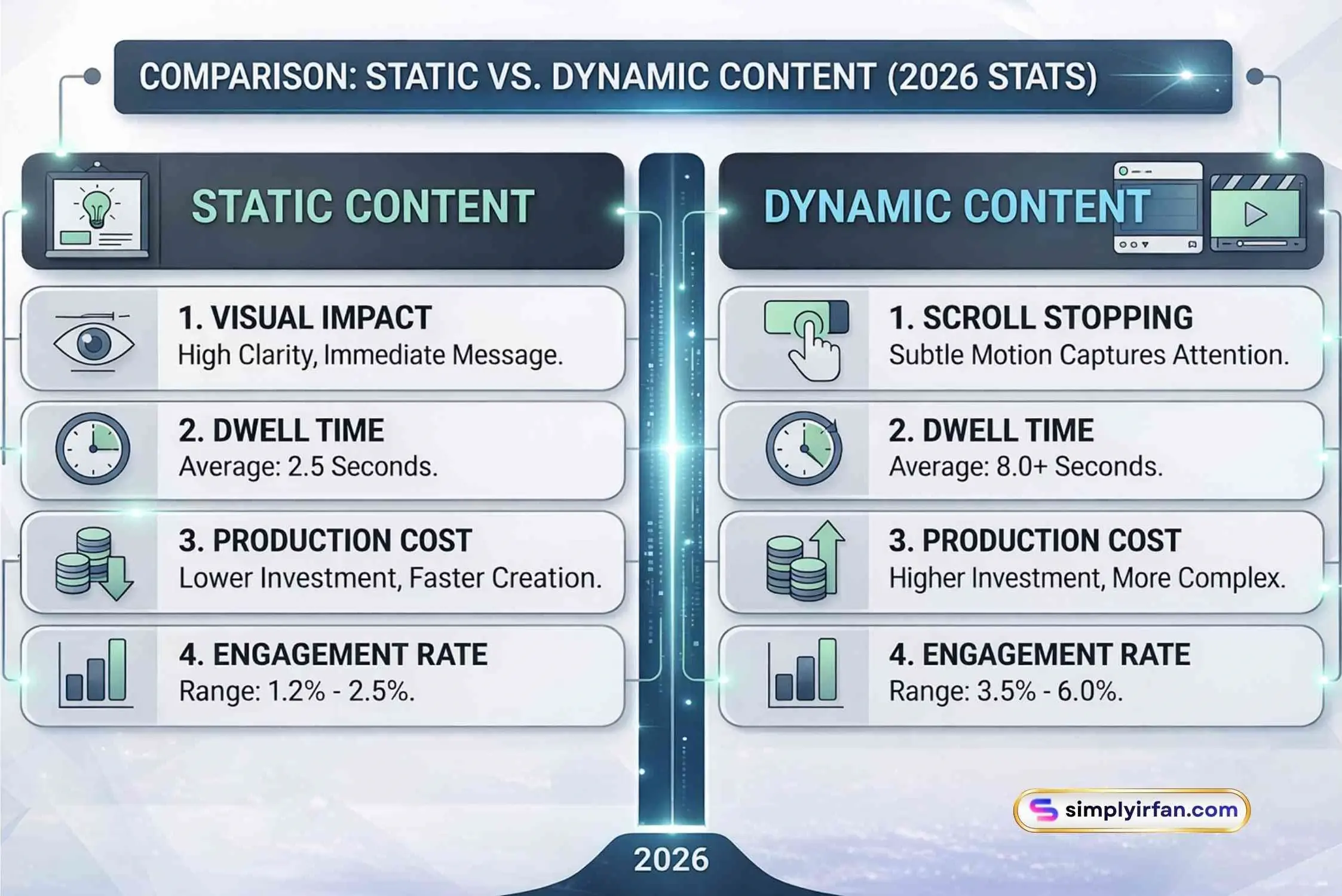 COMPARISON: STATIC VS. DYNAMIC CONTENT (2026 STATS)

STATIC CONTENT

1. VISUAL IMPACT
High Clarity, Immediate Message.

2. DWELL TIME
Average: 2.5 Seconds.

3. PRODUCTION COST
Lower Investment, Faster Creation.

4. ENGAGEMENT RATE
Range: 1.2% - 2.5%.

DYNAMIC CONTENT

1. SCROLL STOPPING
Subtle Motion Captures Attention.

2. DWELL TIME
Average: 8.0+ Seconds.

3. PRODUCTION COST
Higher Investment, More Complex.

4. ENGAGEMENT RATE
Range: 3.5% - 6.0%.

simplyirfan.com

2026